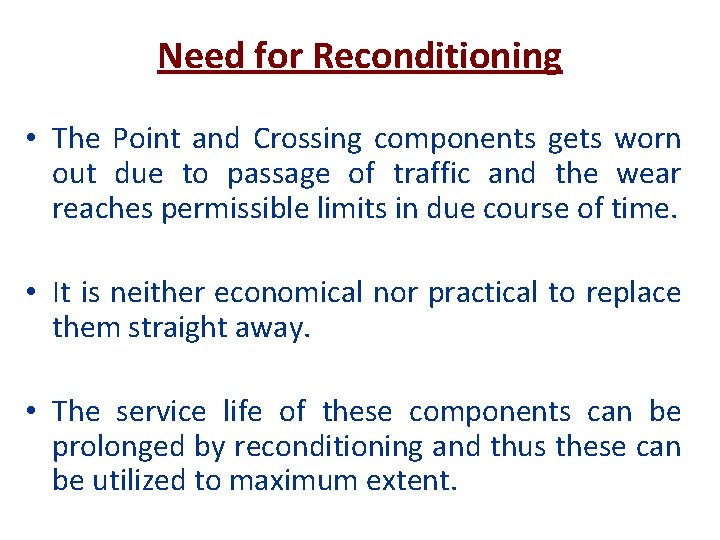 Need for Reconditioning

• The Point and Crossing components gets worn out due to passage of traffic and the wear reaches permissible limits in due course of time.

• It is neither economical nor practical to replace them straight away.

• The service life of these components can be prolonged by reconditioning and thus these can be utilized to maximum extent.